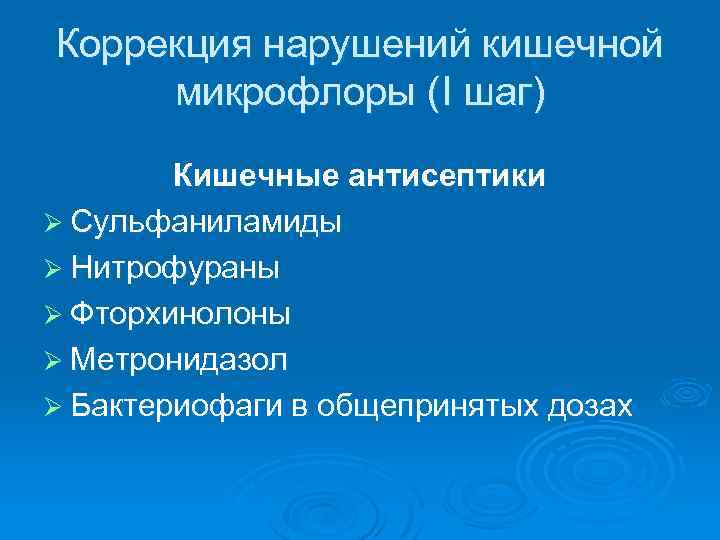 Коррекция нарушений кишечной микрофлоры (I шаг)

Кишечные антисептики

➢ Сульфаниламиды
➢ Нитрофураны
➢ Фторхинолоны
➢ Метронидазол
➢ Бактериофаги в общепринятых дозах